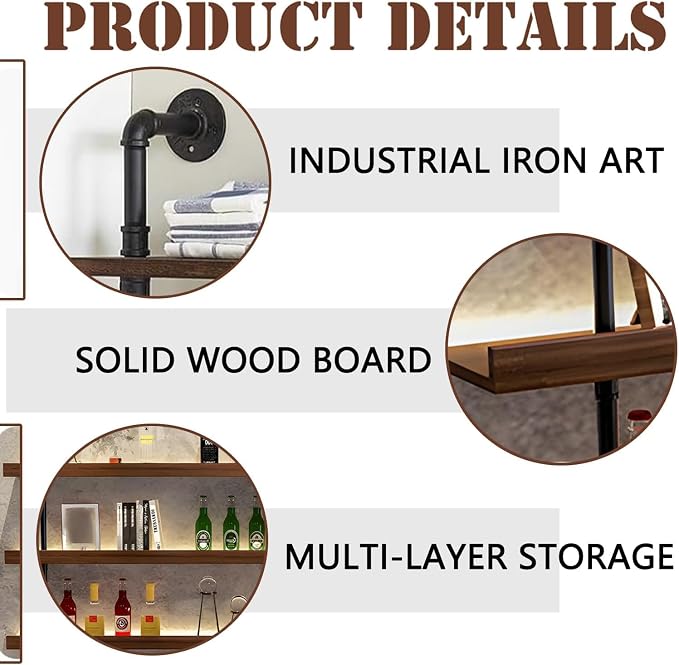 PRODUCT DETAILS

INDUSTRIAL IRON ART

SOLID WOOD BOARD

MULTI-LAYER STORAGE